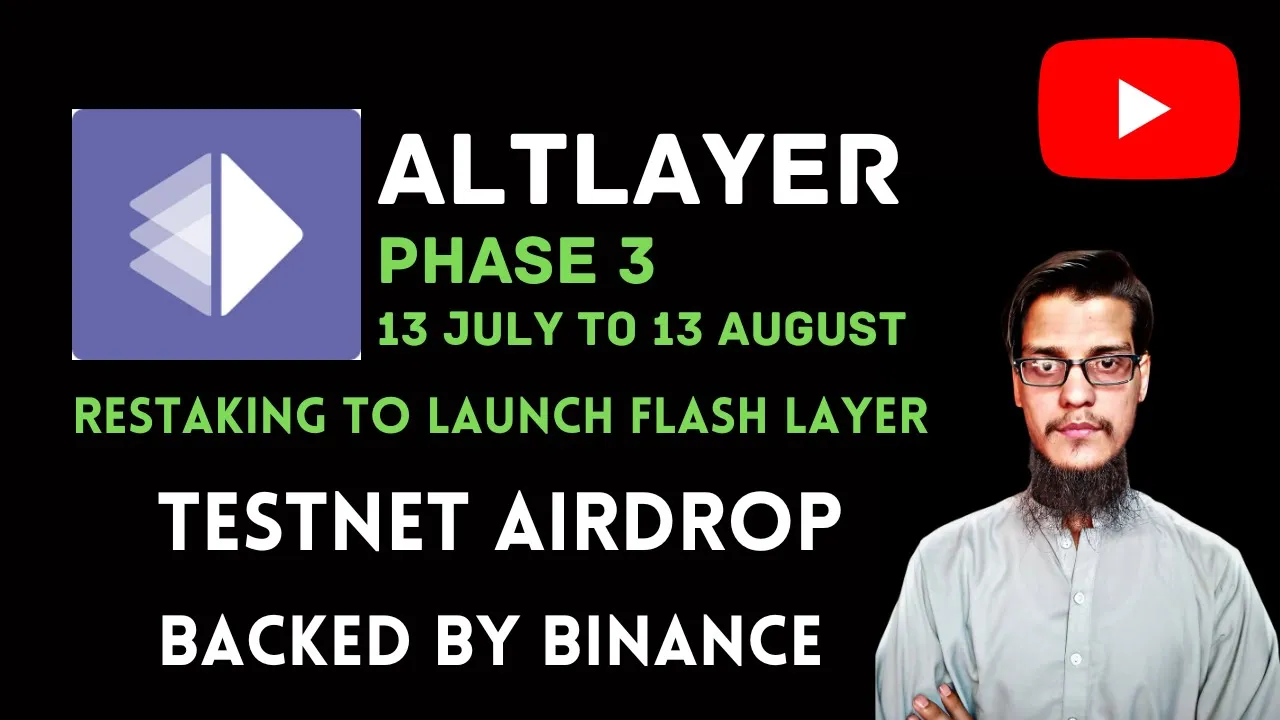 ALTLAYER
PHASE 3
13 JULY TO 13 AUGUST

RESTAKING TO LAUNCH FLASH LAYER

TESTNET AIRDROP

BACKED BY BINANCE